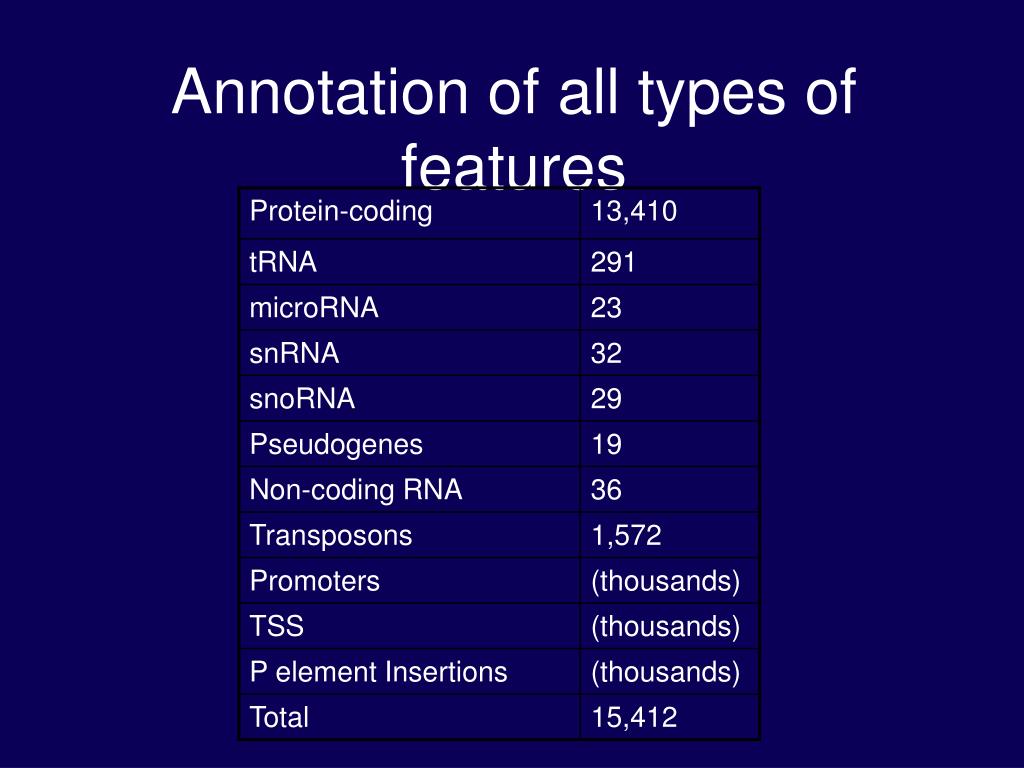 Annotation of all types of features

| Protein-coding | 13,410 |
|---|---|
| tRNA | 291 |
| microRNA | 23 |
| snRNA | 32 |
| snoRNA | 29 |
| Pseudogenes | 19 |
| Non-coding RNA | 36 |
| Transposons | 1,572 |
| Promoters | (thousands) |
| TSS | (thousands) |
| P element Insertions | (thousands) |
| Total | 15,412 |